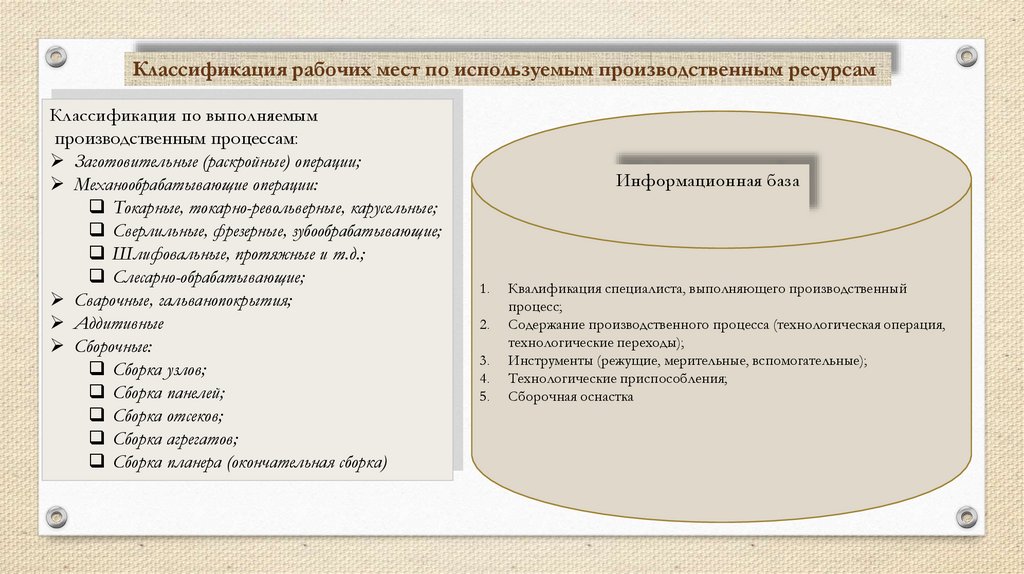 Классификация рабочих мест по используемым производственным ресурсам

Классификация по выполняемым производственным процессам:
➢ Заготовительные (раскройные) операции;
➢ Механообрабатывающие операции:
❑ Токарные, токарно-револьверные, карусельные;
❑ Сверлильные, фрезерные, зубообрабатывающие;
❑ Шлифовальные, протяжные и т.д.;
❑ Слесарно-обрабатывающие;
➢ Сварочные, гальванопокрытия;
➢ Аддитивные
➢ Сборочные:
❑ Сборка узлов;
❑ Сборка панелей;
❑ Сборка отсеков;
❑ Сборка агрегатов;
❑ Сборка планера (окончательная сборка)

Информационная база

1. Квалификация специалиста, выполняющего производственный процесс;
2. Содержание производственного процесса (технологическая операция, технологические переходы);
3. Инструменты (режущие, мерительные, вспомогательные);
4. Технологические приспособления,
5. Сборочная оснастка